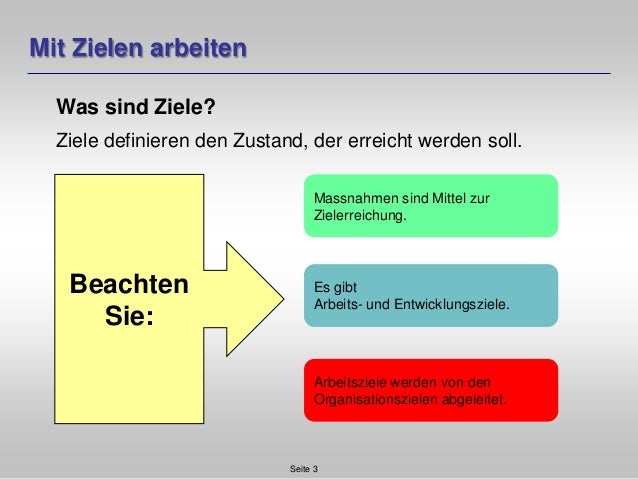 Mit Zielen arbeiten

Was sind Ziele?

Ziele definieren den Zustand, der erreicht werden soll.

Beachten Sie:

Massnahmen sind Mittel zur Zielerreichung.

Es gibt
Arbeits- und Entwicklungsziele.

Arbeitsziele werden von den Organisationszielen abgeleitet.

Seite 3